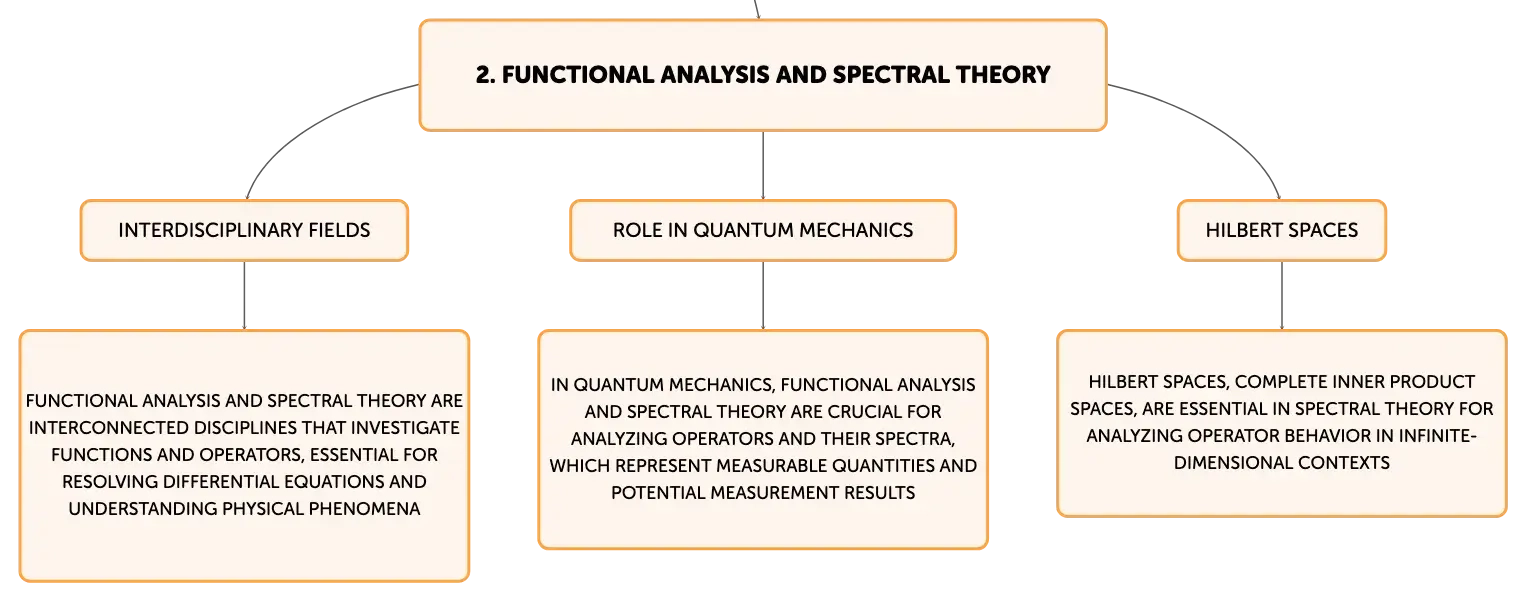 2. FUNCTIONAL ANALYSIS AND SPECTRAL THEORY

INTERDISCIPLINARY FIELDS

FUNCTIONAL ANALYSIS AND SPECTRAL THEORY ARE INTERCONNECTED DISCIPLINES THAT INVESTIGATE FUNCTIONS AND OPERATORS, ESSENTIAL FOR RESOLVING DIFFERENTIAL EQUATIONS AND UNDERSTANDING PHYSICAL PHENOMENA

ROLE IN QUANTUM MECHANICS

IN QUANTUM MECHANICS, FUNCTIONAL ANALYSIS AND SPECTRAL THEORY ARE CRUCIAL FOR ANALYZING OPERATORS AND THEIR SPECTRA, WHICH REPRESENT MEASURABLE QUANTITIES AND POTENTIAL MEASUREMENT RESULTS

HILBERT SPACES

HILBERT SPACES, COMPLETE INNER PRODUCT SPACES, ARE ESSENTIAL IN SPECTRAL THEORY FOR ANALYZING OPERATOR BEHAVIOR IN INFINITE-DIMENSIONAL CONTEXTS